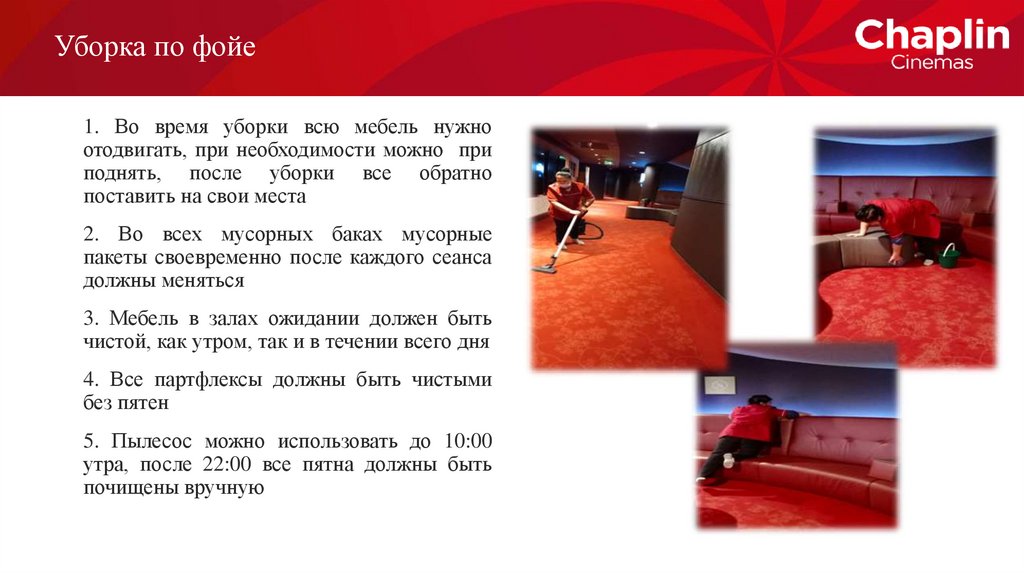 Уборка по фойе

Chaplin
Cinemas

1. Во время уборки всю мебель нужно отодвигать, при необходимости можно при поднять, после уборки все обратно поставить на свои места

2. Во всех мусорных баках мусорные пакеты своевременно после каждого сеанса должны меняться

3. Мебель в залах ожидании должен быть чистой, как утром, так и в течении всего дня

4. Все партфлексы должны быть чистыми без пятен

5. Пылесос можно использовать до 10:00 утра, после 22:00 все пятна должны быть почищены вручную